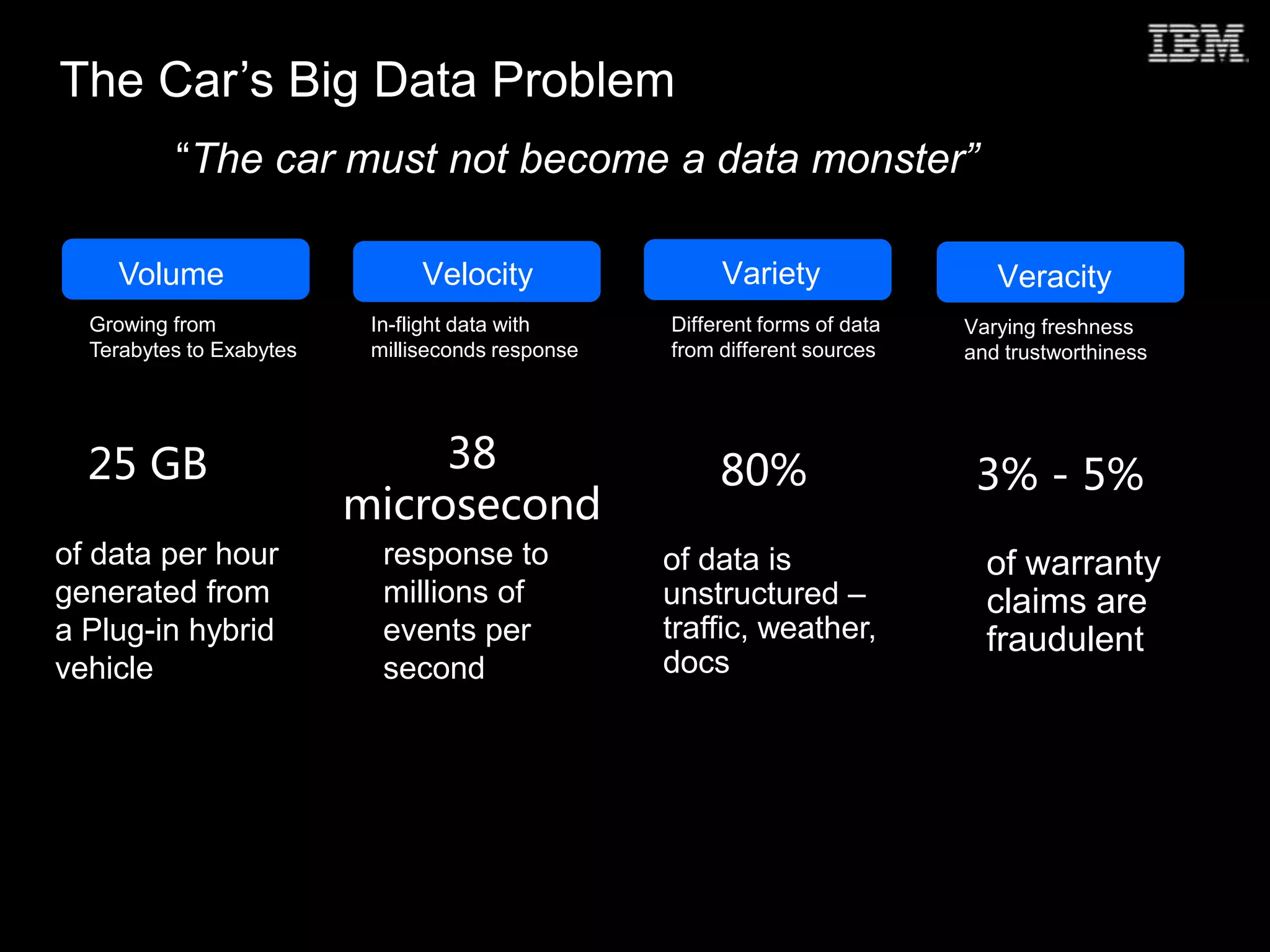 IBM

The Car’s Big Data Problem

“The car must not become a data monster”

Volume

Growing from Terabytes to Exabytes

25 GB

of data per hour generated from a Plug-in hybrid vehicle

Velocity

In-flight data with milliseconds response

38 microsecond

response to millions of events per second

Variety

Different forms of data from different sources

80%

of data is unstructured – traffic, weather, docs

Veracity

Varying freshness and trustworthiness

3% - 5%

of warranty claims are fraudulent